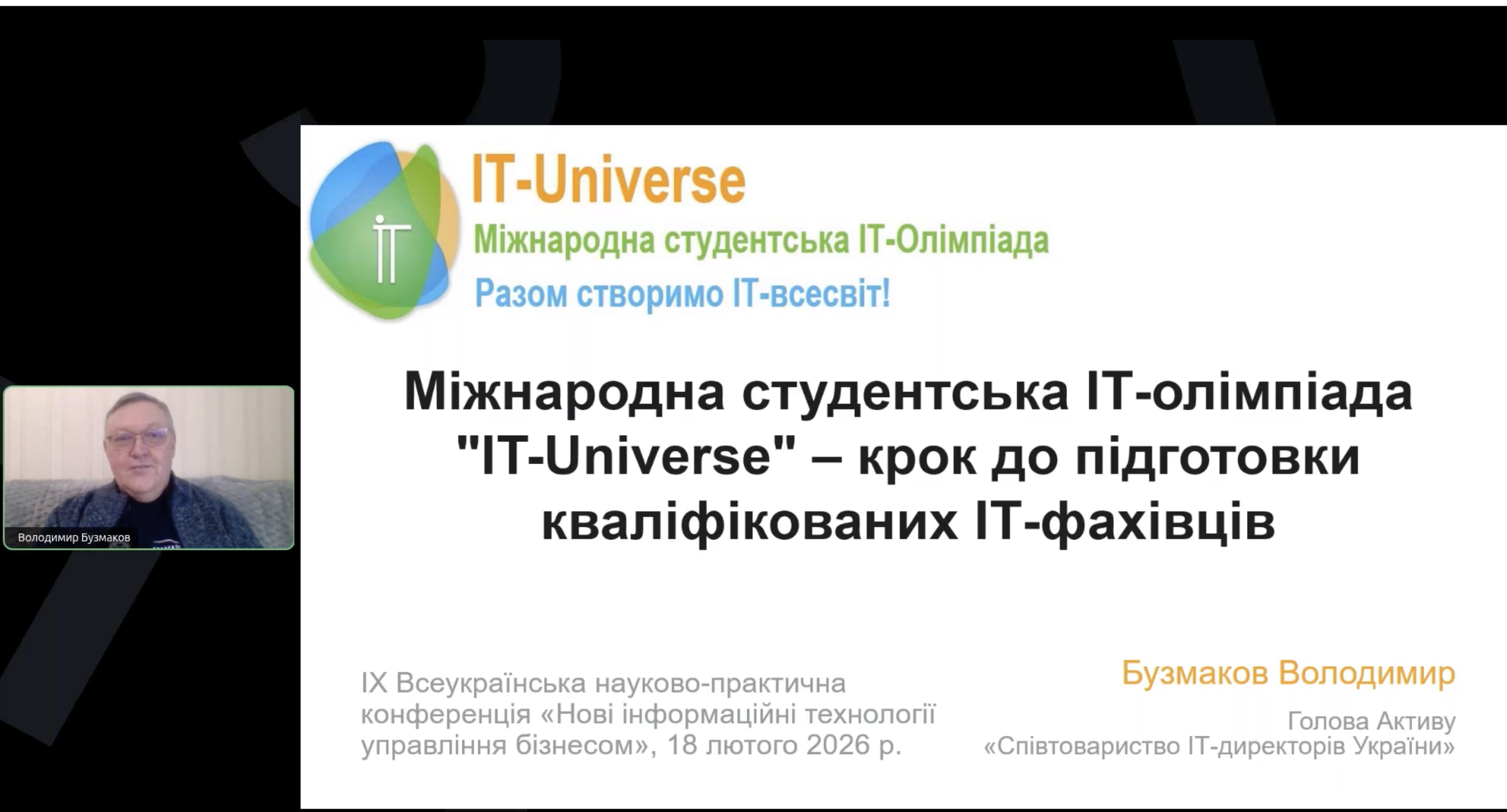 Володимир Бузмаков

IT

IT-Universe
Міжнародна студентська IT-Олімпіада
Разом створимо IT-всесвіт!

Міжнародна студентська IT-олімпіада "IT-Universe" – крок до підготовки кваліфікованих IT-фахівців

IX Всеукраїнська науково-практична конференція «Нові інформаційні технології управління бізнесом», 18 лютого 2026 р.

Бузмаков Володимир

Голова Активу «Співтовариство IT-директорів України»